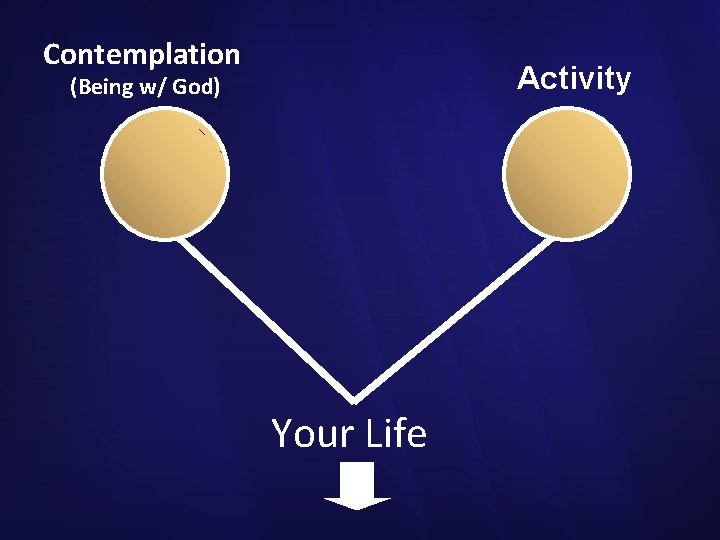 Contemplation
(Being w/ God)

Activity

Your Life